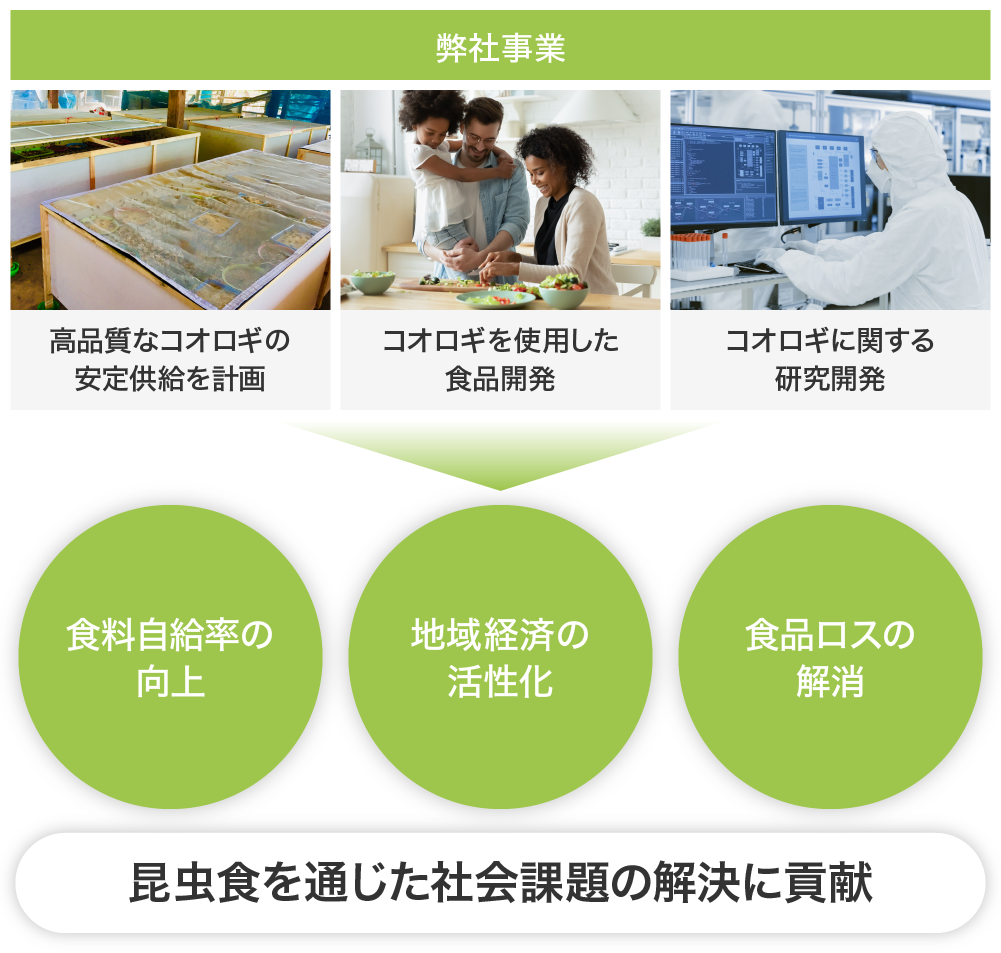 弊社事業

高品質なコオロギの安定供給を計画

コオロギを使用した食品開発

コオロギに関する研究開発

食料自給率の向上

地域経済の活性化

食品ロスの解消

昆虫食を通じた社会課題の解決に貢献